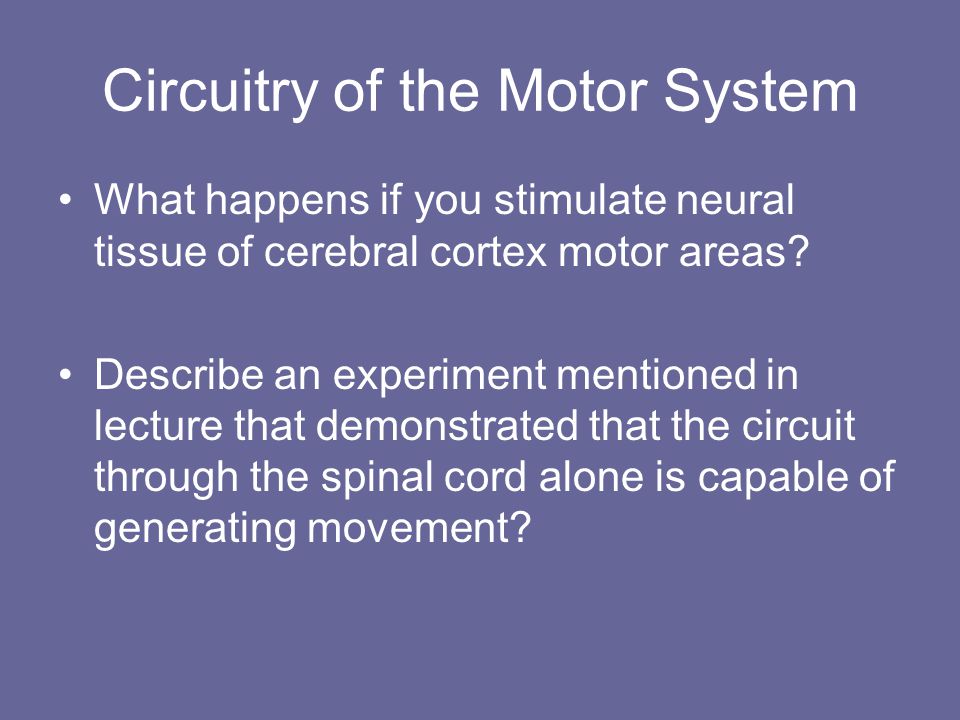 Circuitry of the Motor System

• What happens if you stimulate neural tissue of cerebral cortex motor areas?

• Describe an experiment mentioned in lecture that demonstrated that the circuit through the spinal cord alone is capable of generating movement?